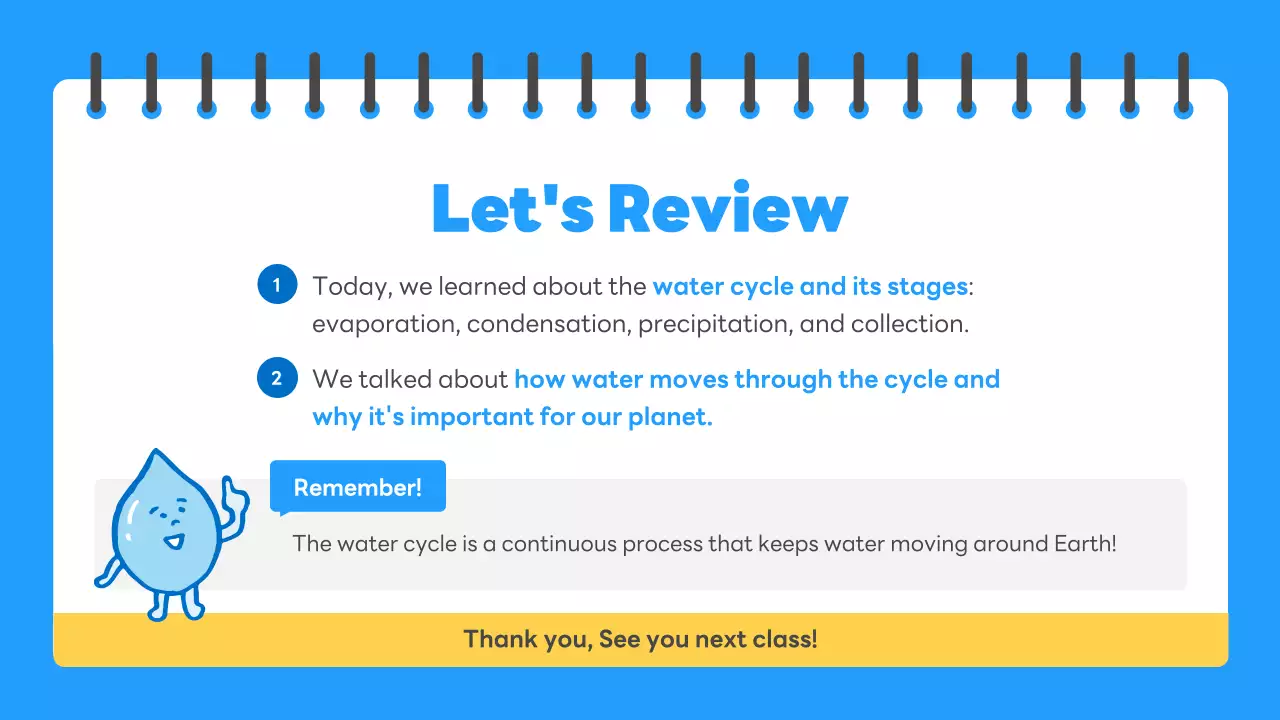 Let's Review

1 Today, we learned about the water cycle and its stages: evaporation, condensation, precipitation, and collection.

2 We talked about how water moves through the cycle and why it's important for our planet.

Remember!

The water cycle is a continuous process that keeps water moving around Earth!

Thank you, See you next class!